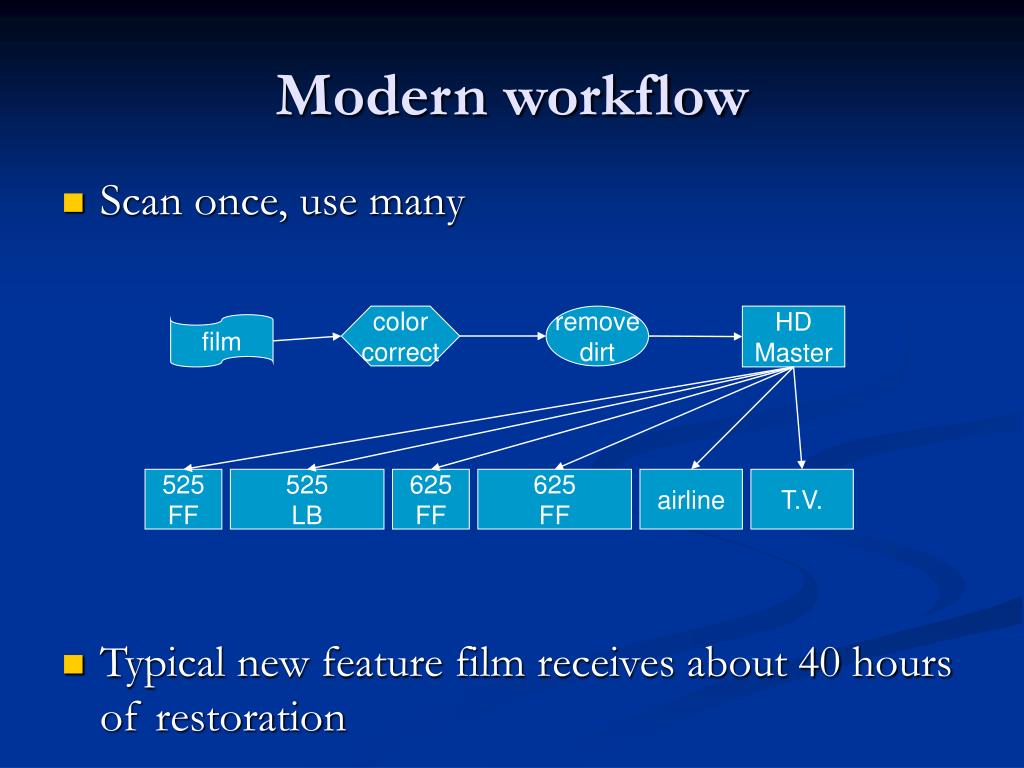 Modern workflow

Scan once, use many

film

color correct

remove dirt

HD Master

525 FF

525 LB

625 FF

625 FF

airline

T.V.

Typical new feature film receives about 40 hours of restoration